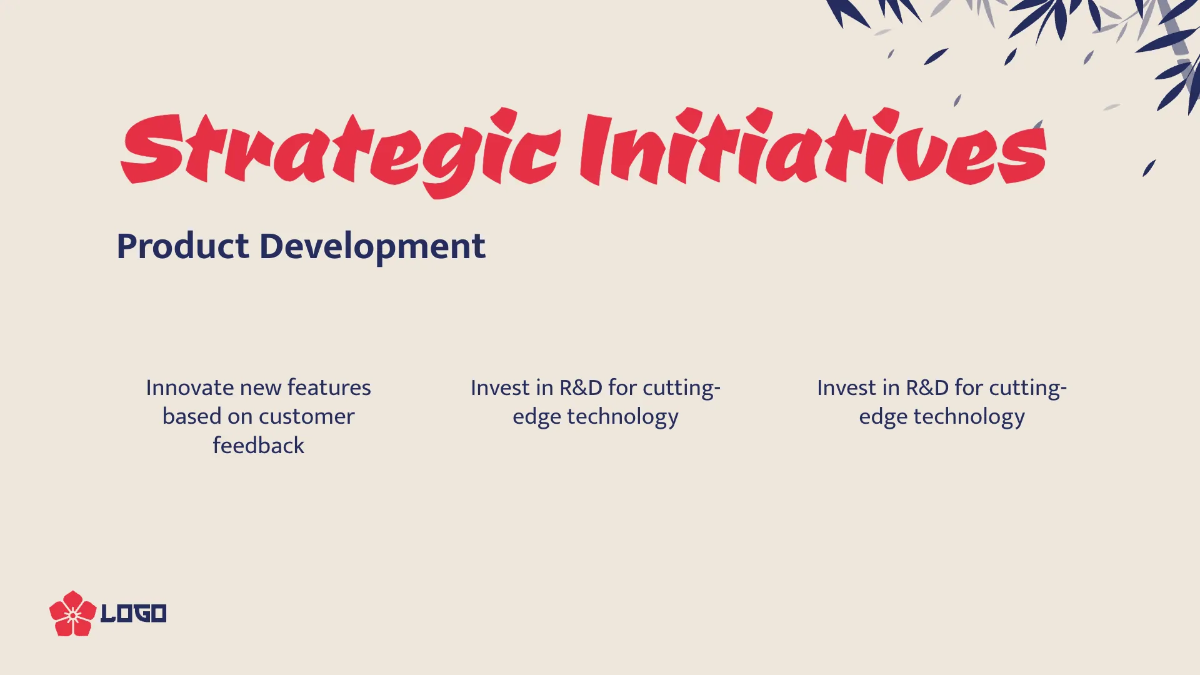 Strategic Initiatives

Product Development

Innovate new features based on customer feedback

Invest in R&D for cutting-edge technology

Invest in R&D for cutting-edge technology

LOGO